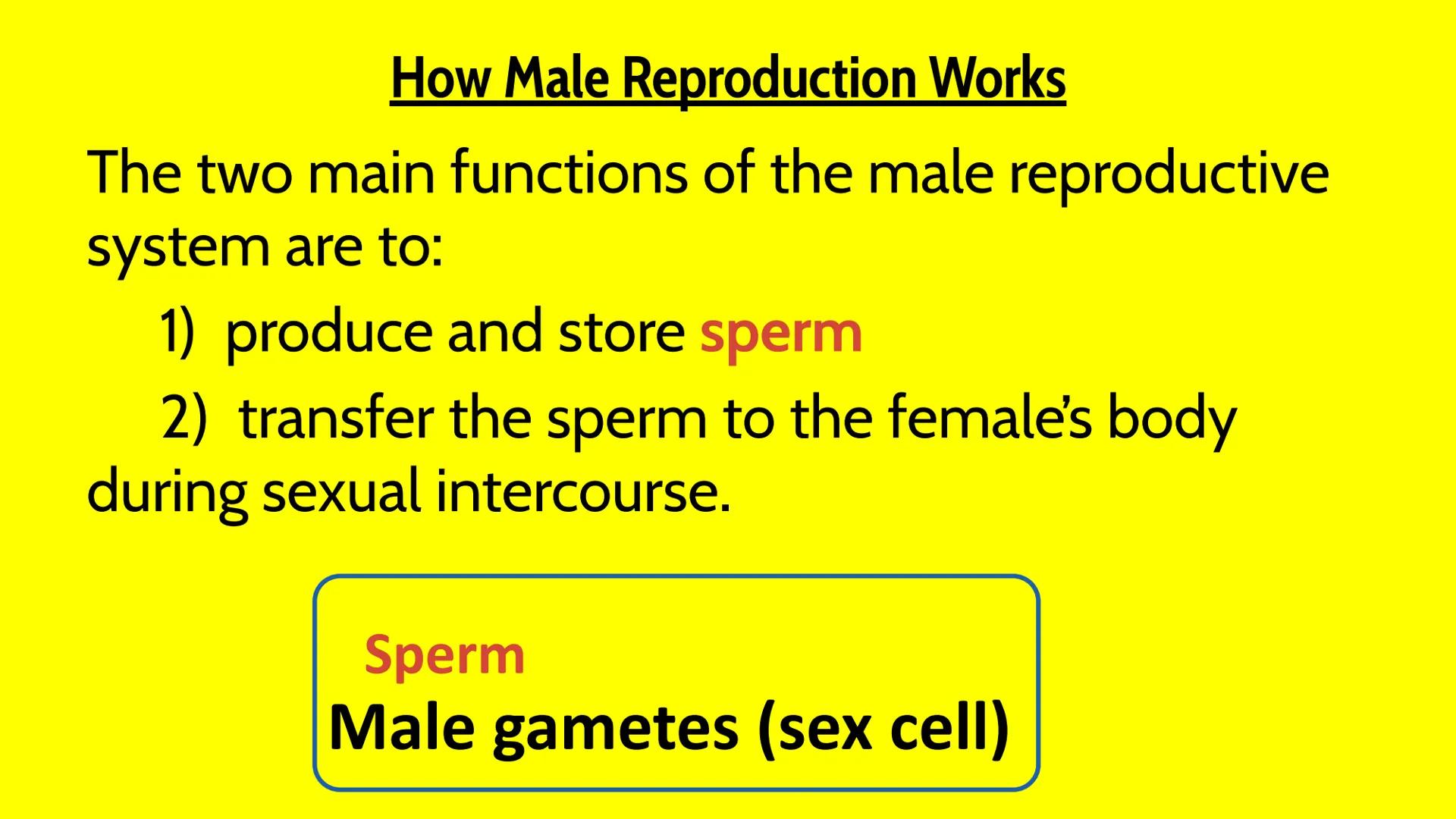 How Male Reproduction Works

The two main functions of the male reproductive system are to:

1) produce and store sperm

2) transfer the sperm to the female's body during sexual intercourse.

Sperm
Male gametes (sex cell)